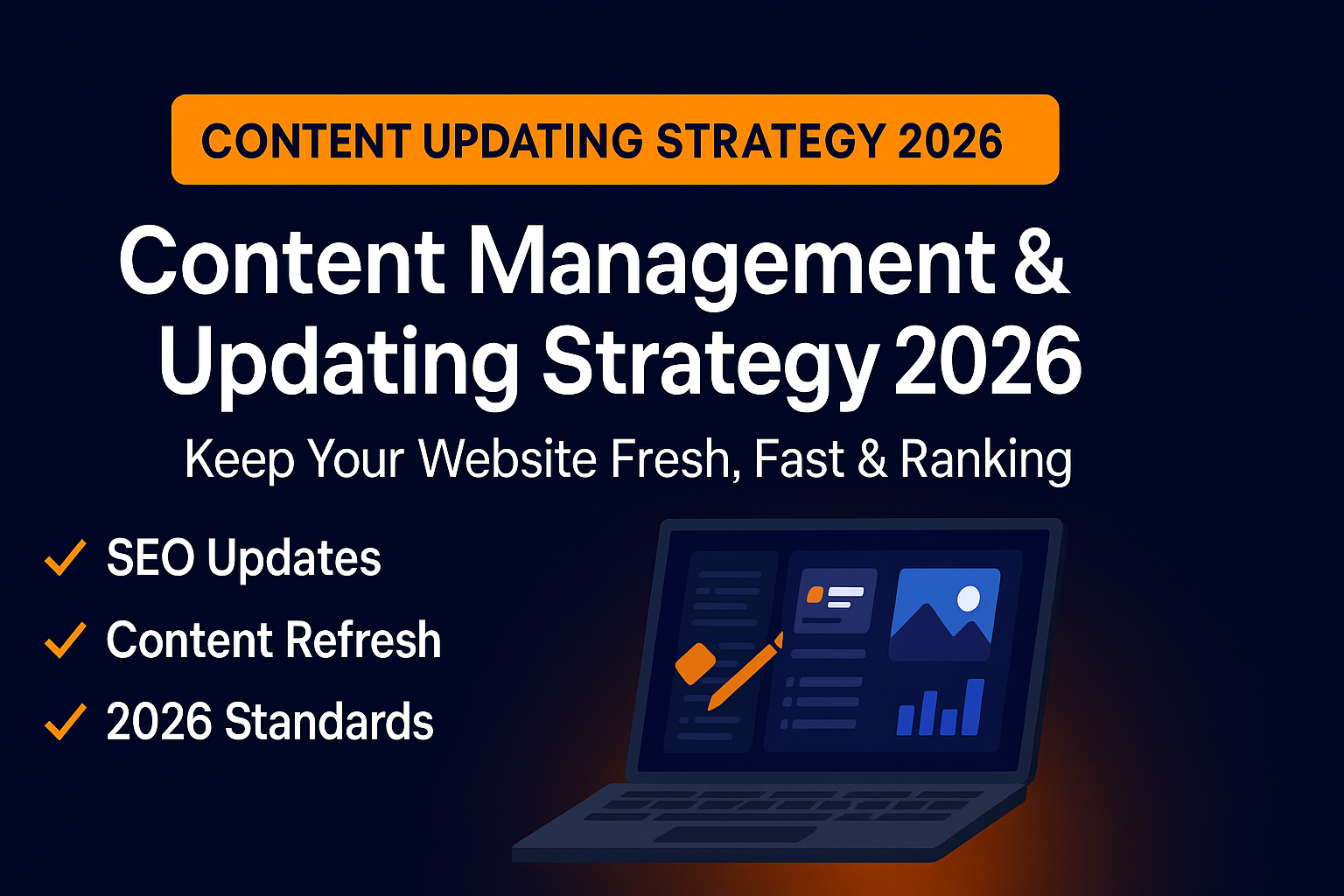 CONTENT UPDATING STRATEGY 2026

Content Management & Updating Strategy 2026

Keep Your Website Fresh, Fast & Ranking

✓ SEO Updates
✓ Content Refresh
✓ 2026 Standards